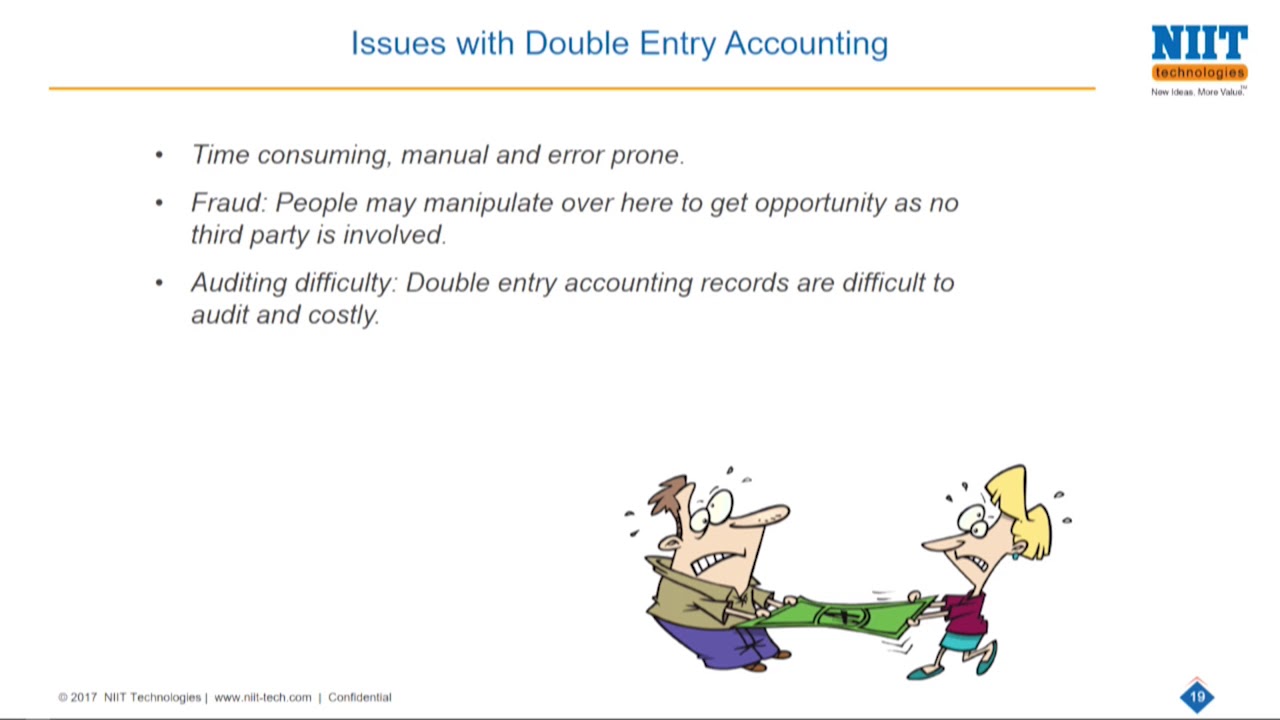 Issues with Double Entry Accounting

NIIT technologies
New Ideas. More Value.™

• Time consuming, manual and error prone.

• Fraud: People may manipulate over here to get opportunity as no third party is involved.

• Auditing difficulty: Double entry accounting records are difficult to audit and costly.

© 2017 NIIT Technologies | www.niit-tech.com | Confidential

19